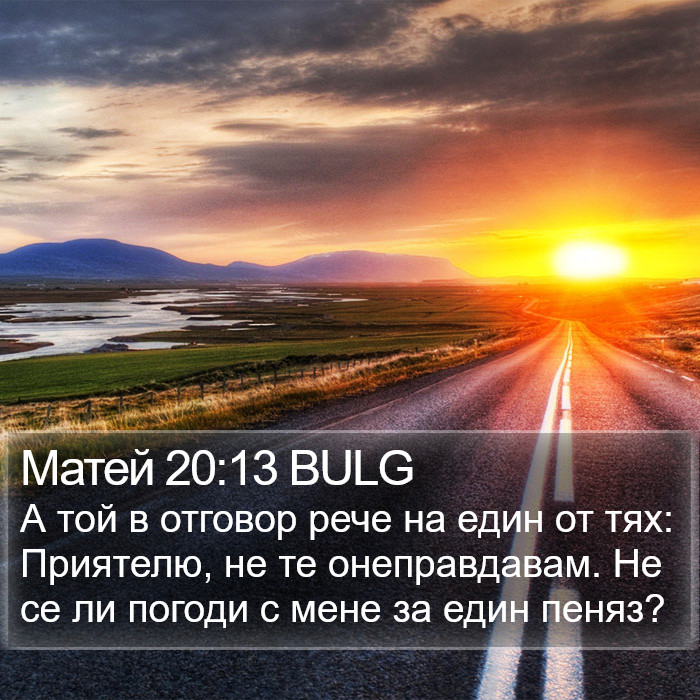 Матей 20:13 BULG
А той в отговор рече на един от тях: Приятелю, не те онеправдавам. Не се ли погоди с мене за един пеняз?